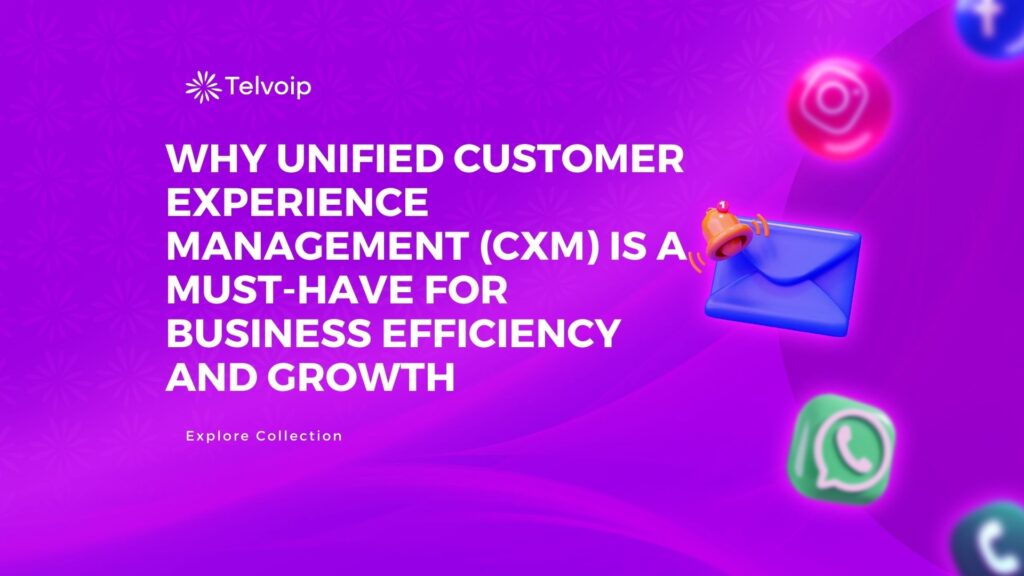 Telvoip

WHY UNIFIED CUSTOMER EXPERIENCE MANAGEMENT (CXM) IS A MUST-HAVE FOR BUSINESS EFFICIENCY AND GROWTH

Explore Collection